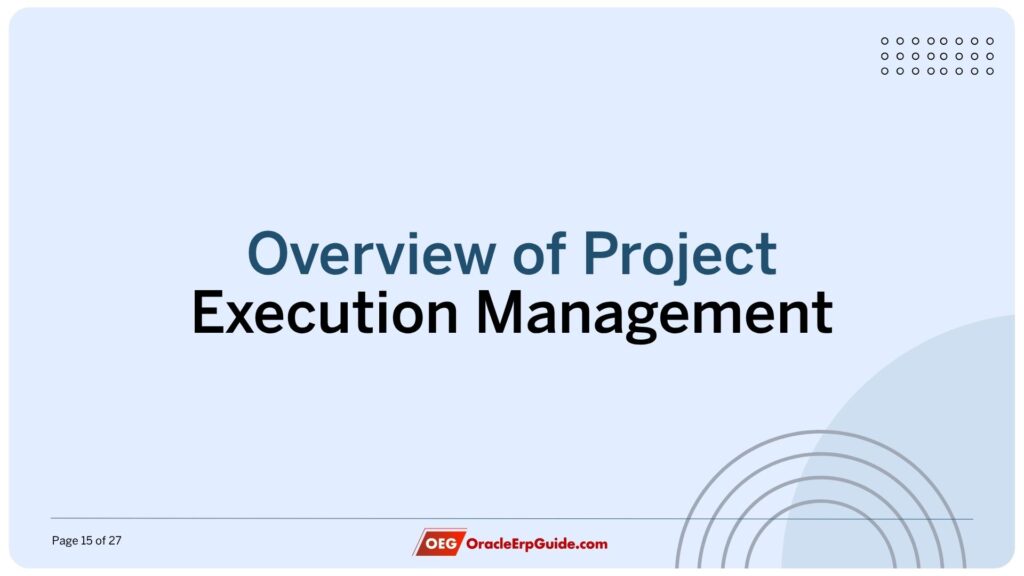 Overview of Project Execution Management

Page 15 of 27

OEG OracleErpGuide.com